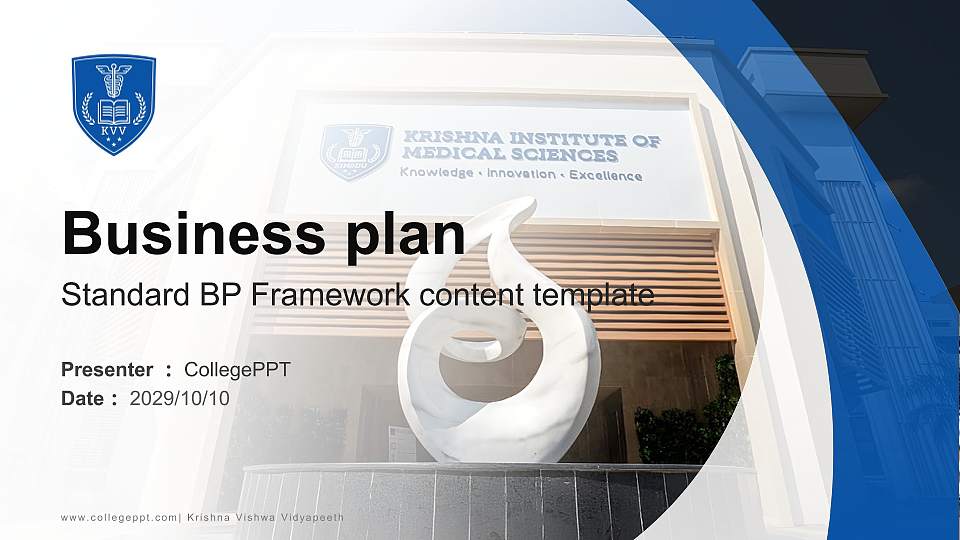 KVV

KRISHNA INSTITUTE OF MEDICAL SCIENCES
Knowledge · Innovation · Excellence

Business plan

Standard BP Framework content template

Presenter : CollegePPT
Date : 2029/10/10

www.collegeppt.com| Krishna Vishwa Vidyapeeth